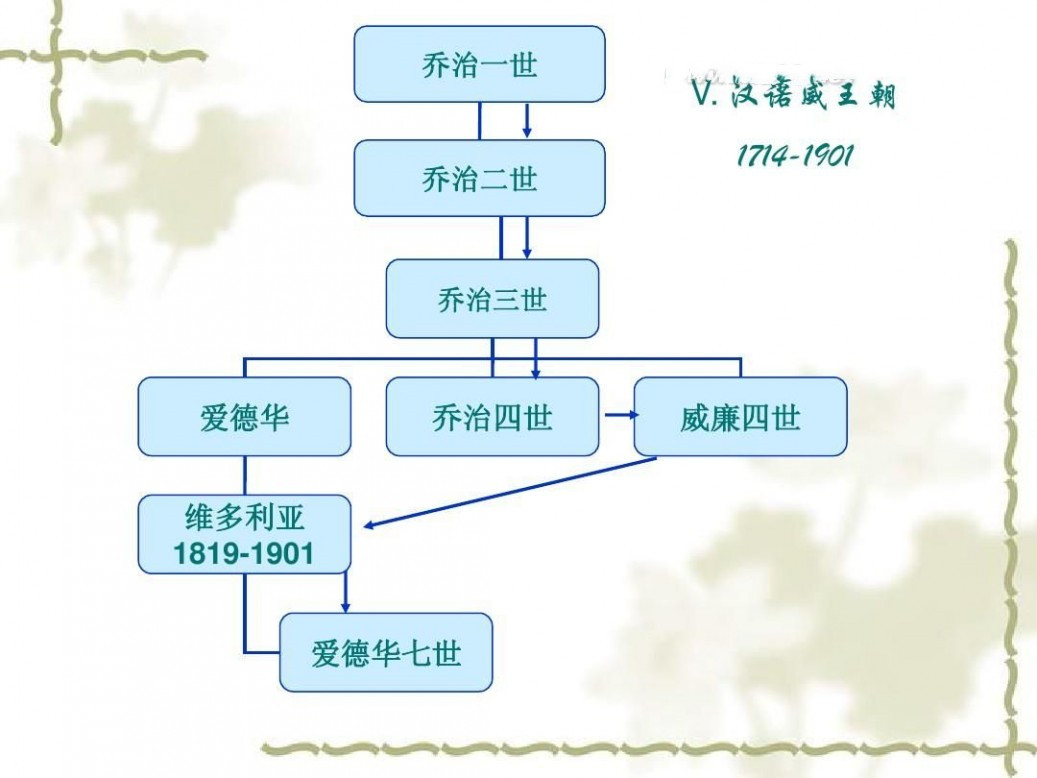 V. 汉诺威王朝

1714-1901

乔治一世

乔治二世

乔治三世

爱德华

乔治四世

威廉四世

维多利亚
1819-1901

爱德华七世